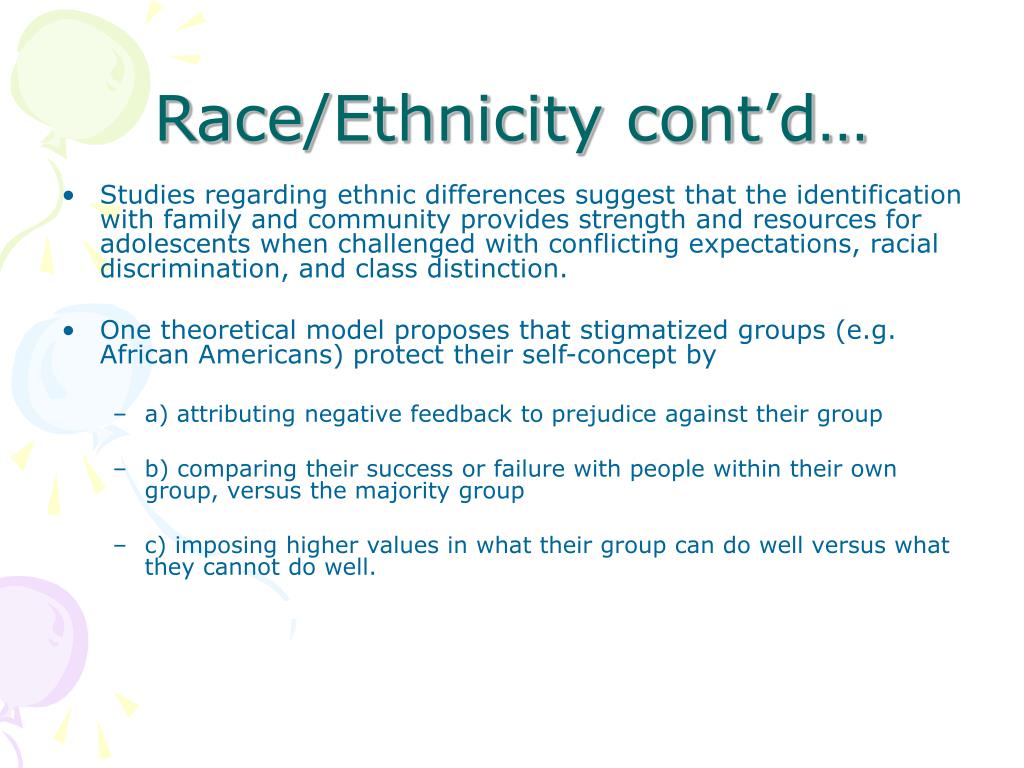 Race/Ethnicity cont’d…

• Studies regarding ethnic differences suggest that the identification with family and community provides strength and resources for adolescents when challenged with conflicting expectations, racial discrimination, and class distinction.

• One theoretical model proposes that stigmatized groups (e.g. African Americans) protect their self-concept by

– a) attributing negative feedback to prejudice against their group

– b) comparing their success or failure with people within their own group, versus the majority group

– c) imposing higher values in what their group can do well versus what they cannot do well.